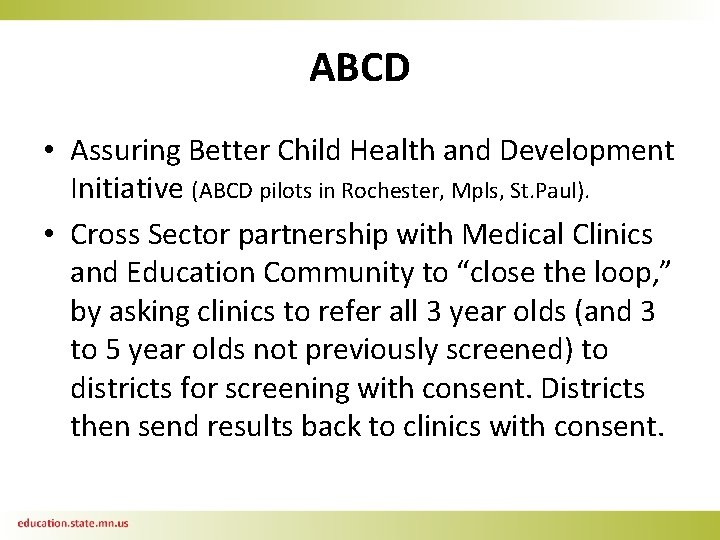 ABCD

• Assuring Better Child Health and Development Initiative (ABCD pilots in Rochester, Mpls, St.Paul).

• Cross Sector partnership with Medical Clinics and Education Community to “close the loop,” by asking clinics to refer all 3 year olds (and 3 to 5 year olds not previously screened) to districts for screening with consent. Districts then send results back to clinics with consent.

education.state.mn.us